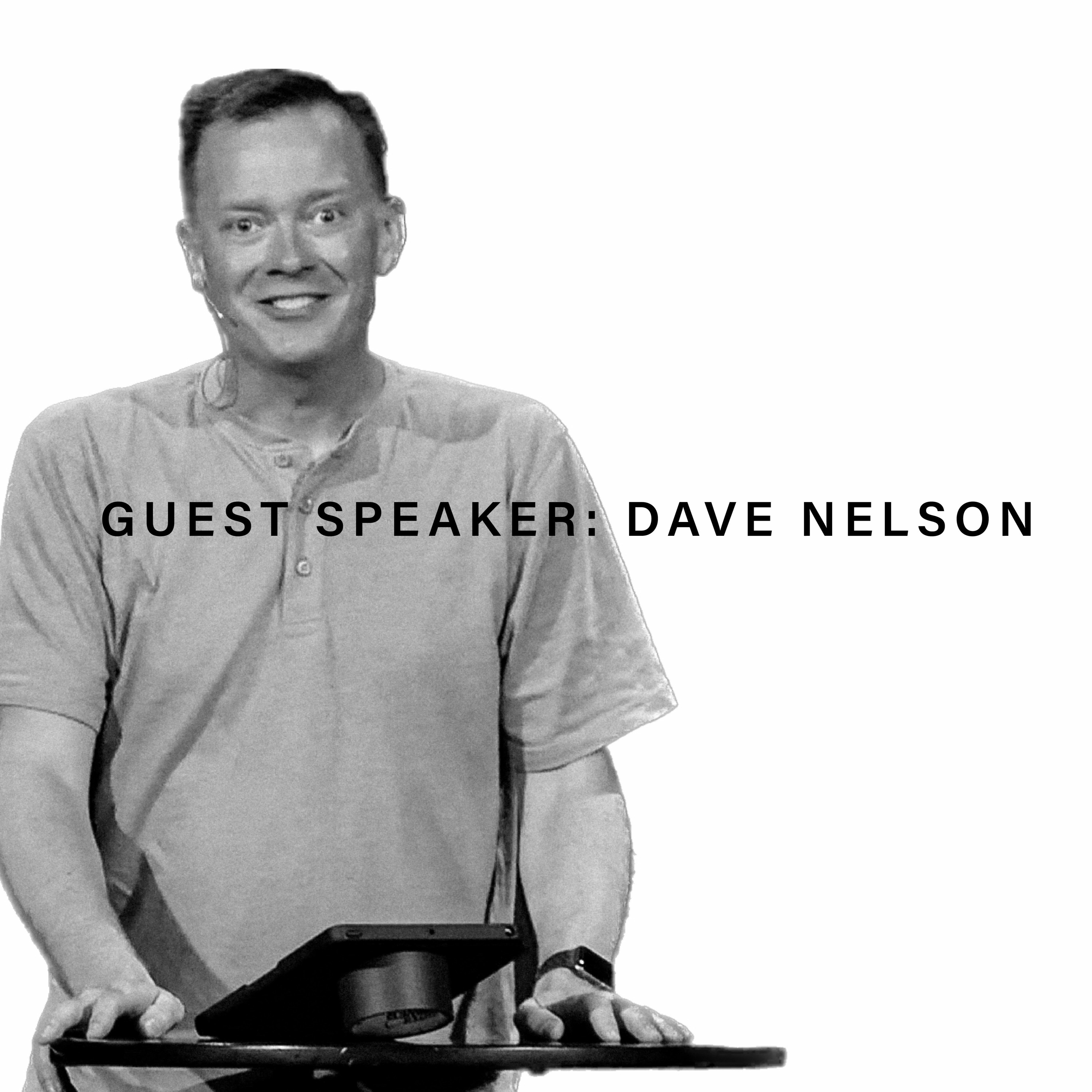 GUEST SPEAKER: DAVE NELSON